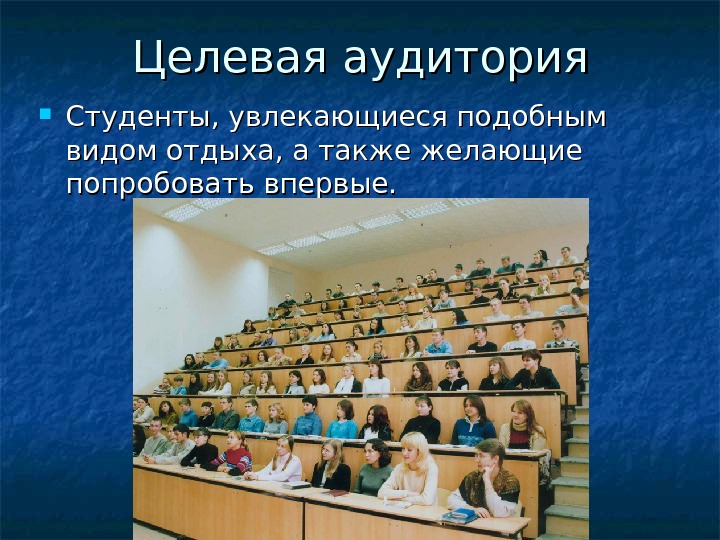 Целевая аудитория

Студенты, увлекающиеся подобным видом отдыха, а также желающие попробовать впервые.